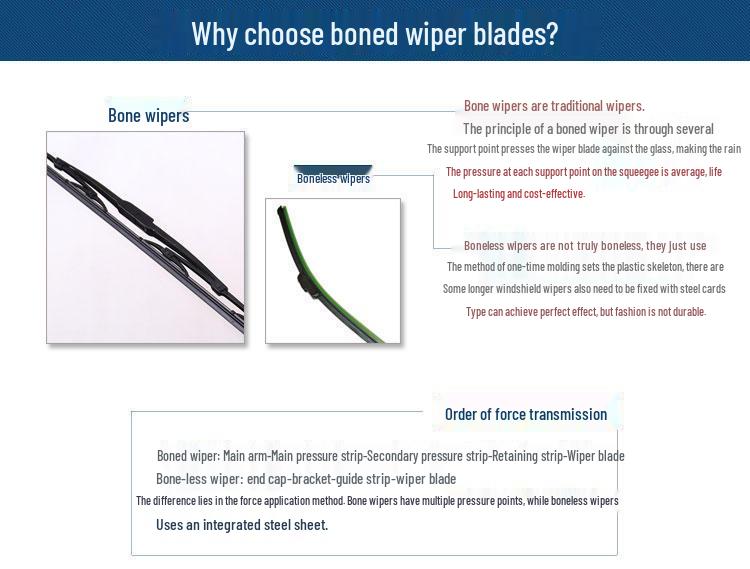 Why choose boned wiper blades?

Bone wipers

Bone wipers are traditional wipers.
The principle of a boned wiper is through several
The support point presses the wiper blade against the glass, making the rain
The pressure at each support point on the squeegee is average, life
Long-lasting and cost-effective.

Boneless wipers

Boneless wipers are not truly boneless, they just use
The method of one-time molding sets the plastic skeleton, there are
Some longer windshield wipers also need to be fixed with steel cards
Type can achieve perfect effect, but fashion is not durable.

Order of force transmission

Boned wiper: Main arm-Main pressure strip-Secondary pressure strip-Retaining strip-Wiper blade
Bone-less wiper: end cap-bracket-guide strip-wiper blade
The difference lies in the force application method. Bone wipers have multiple pressure points, while boneless wipers
Uses an integrated steel sheet.